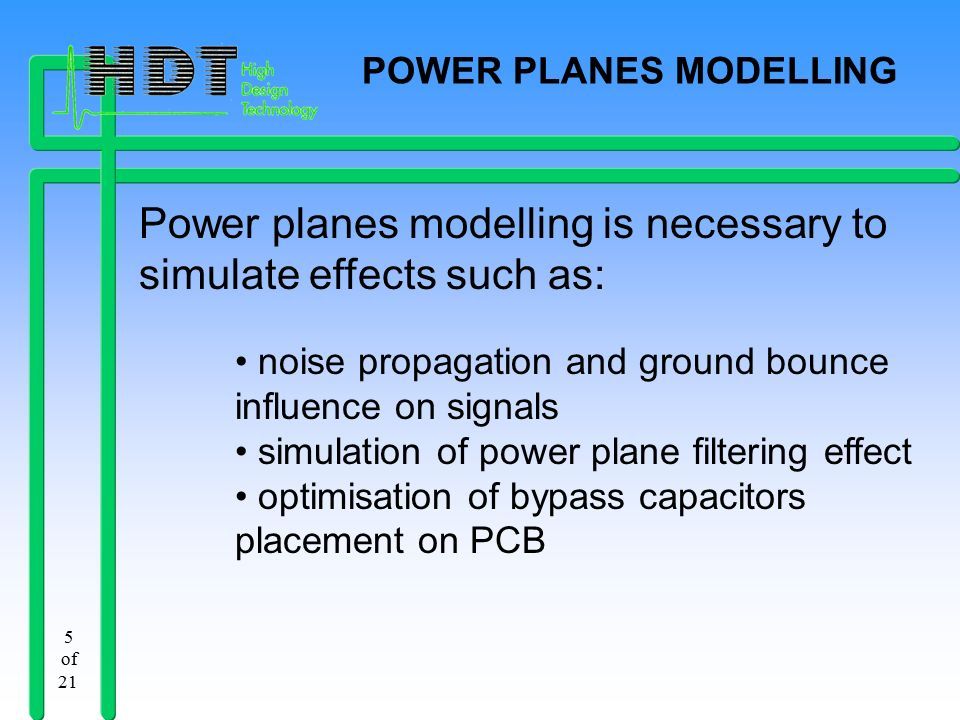 HDT High Design Technology

POWER PLANES MODELLING

Power planes modelling is necessary to simulate effects such as:

• noise propagation and ground bounce influence on signals
• simulation of power plane filtering effect
• optimisation of bypass capacitors placement on PCB

5 of 21